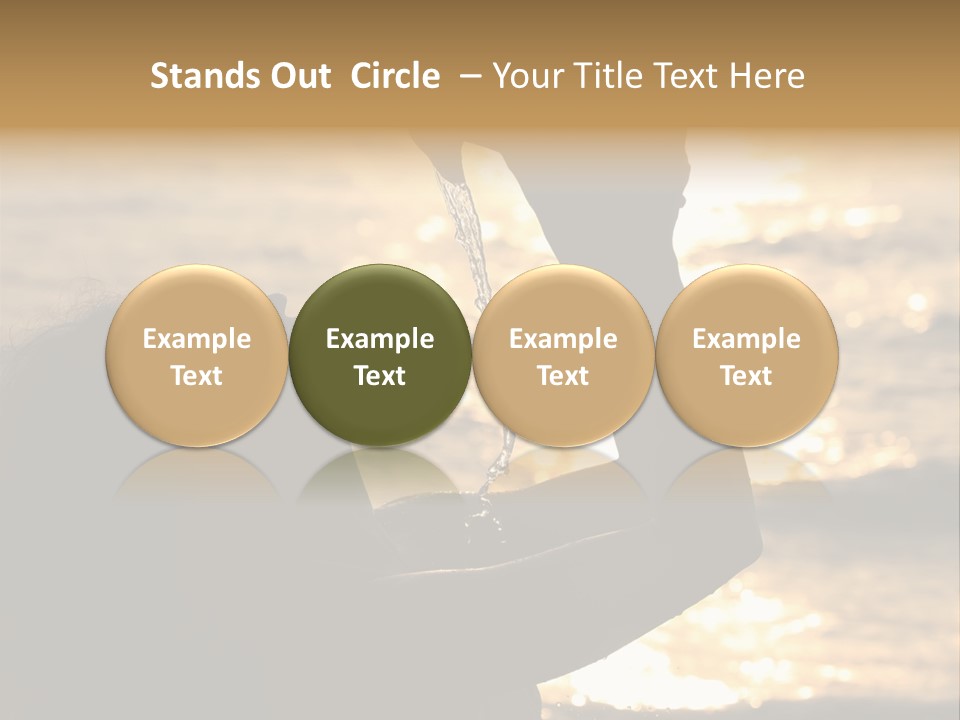 Stands Out Circle – Your Title Text Here

Example Text

Example Text

Example Text

Example Text